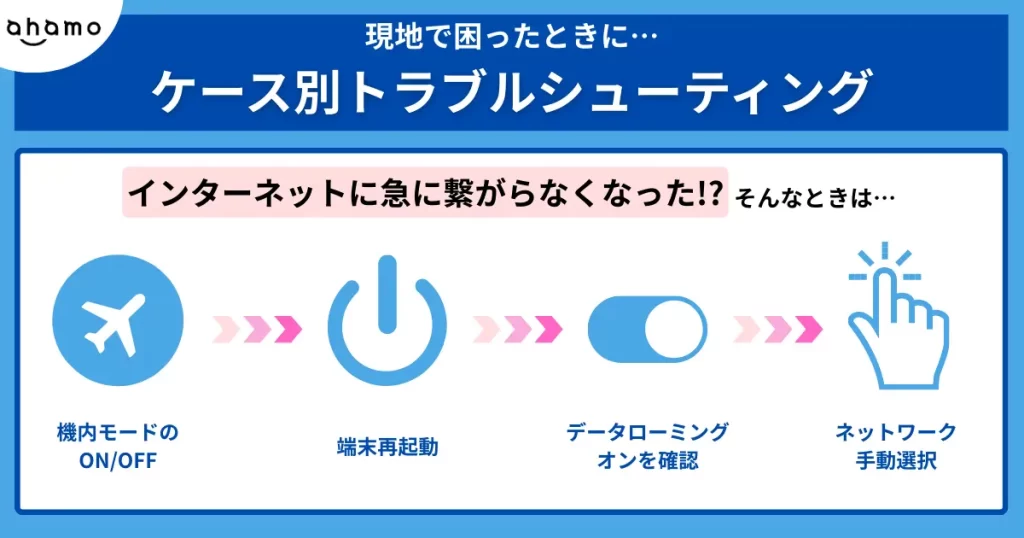 ahamo

現地で困ったときに…

ケース別トラブルシューティング

インターネットに急に繋がらなくなった!? そんなときは…

機内モードの ON/OFF

端末再起動

データローミング オンを確認

ネットワーク 手動選択